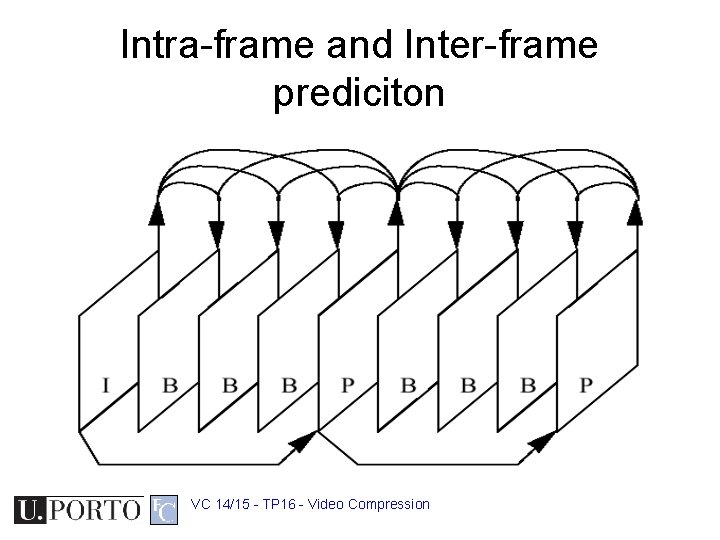 Intra-frame and Inter-frame prediciton

I B B B P B B B P

U.PORTO FC

VC 14/15 - TP16 - Video Compression